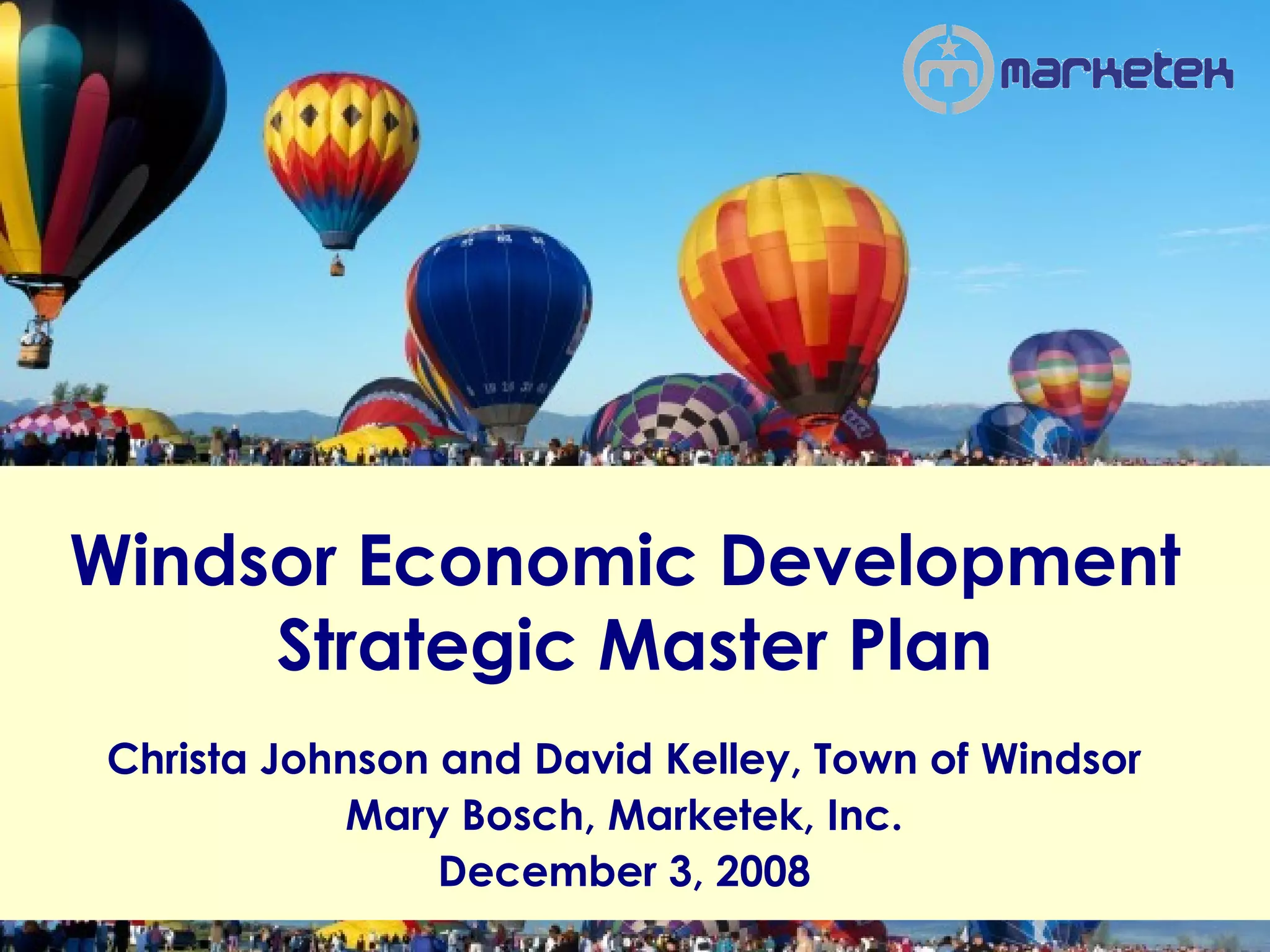 marketek

Windsor Economic Development Strategic Master Plan

Christa Johnson and David Kelley, Town of Windsor
Mary Bosch, Marketek, Inc.
December 3, 2008